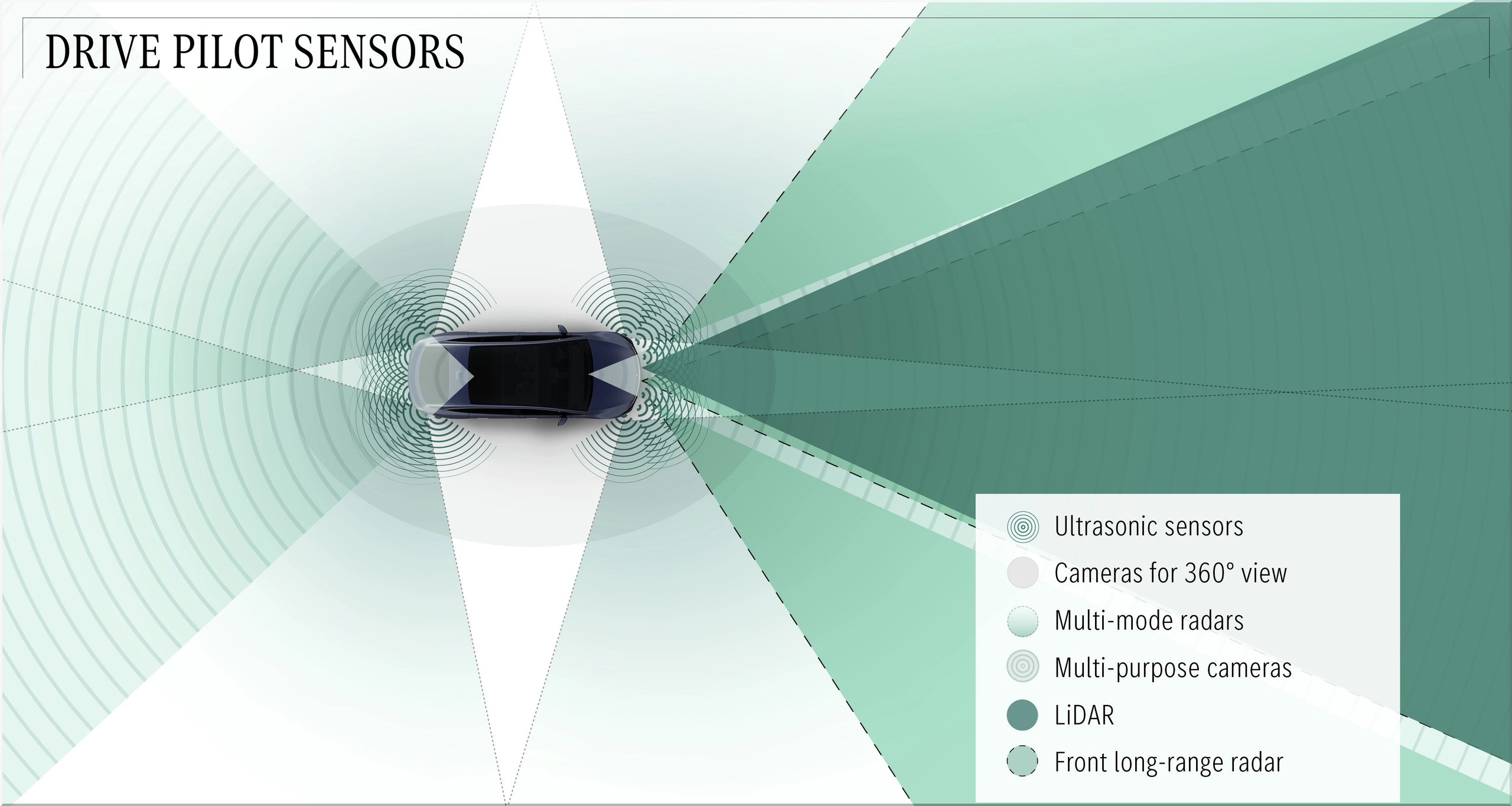 DRIVE PILOT SENSORS

Ultrasonic sensors
Cameras for 360° view
Multi-mode radars
Multi-purpose cameras
LiDAR
Front long-range radar